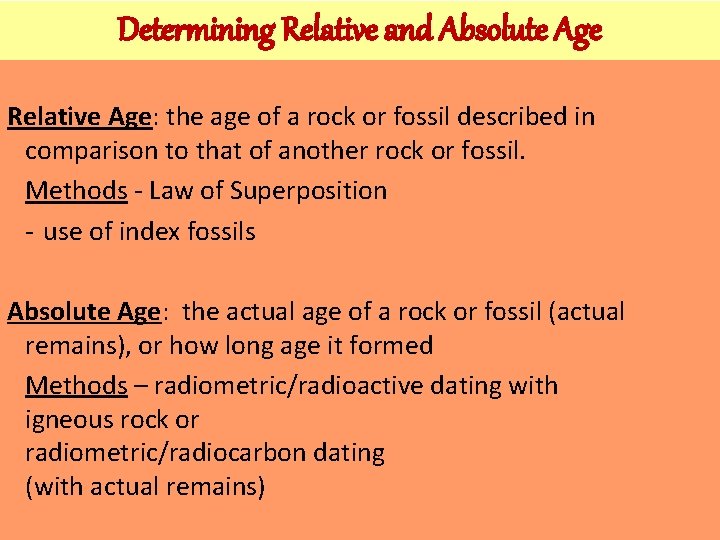 Determining Relative and Absolute Age

Relative Age: the age of a rock or fossil described in comparison to that of another rock or fossil.

Methods - Law of Superposition

- use of index fossils

Absolute Age: the actual age of a rock or fossil (actual remains), or how long age it formed

Methods – radiometric/radioactive dating with igneous rock or
radiometric/radiocarbon dating
(with actual remains)